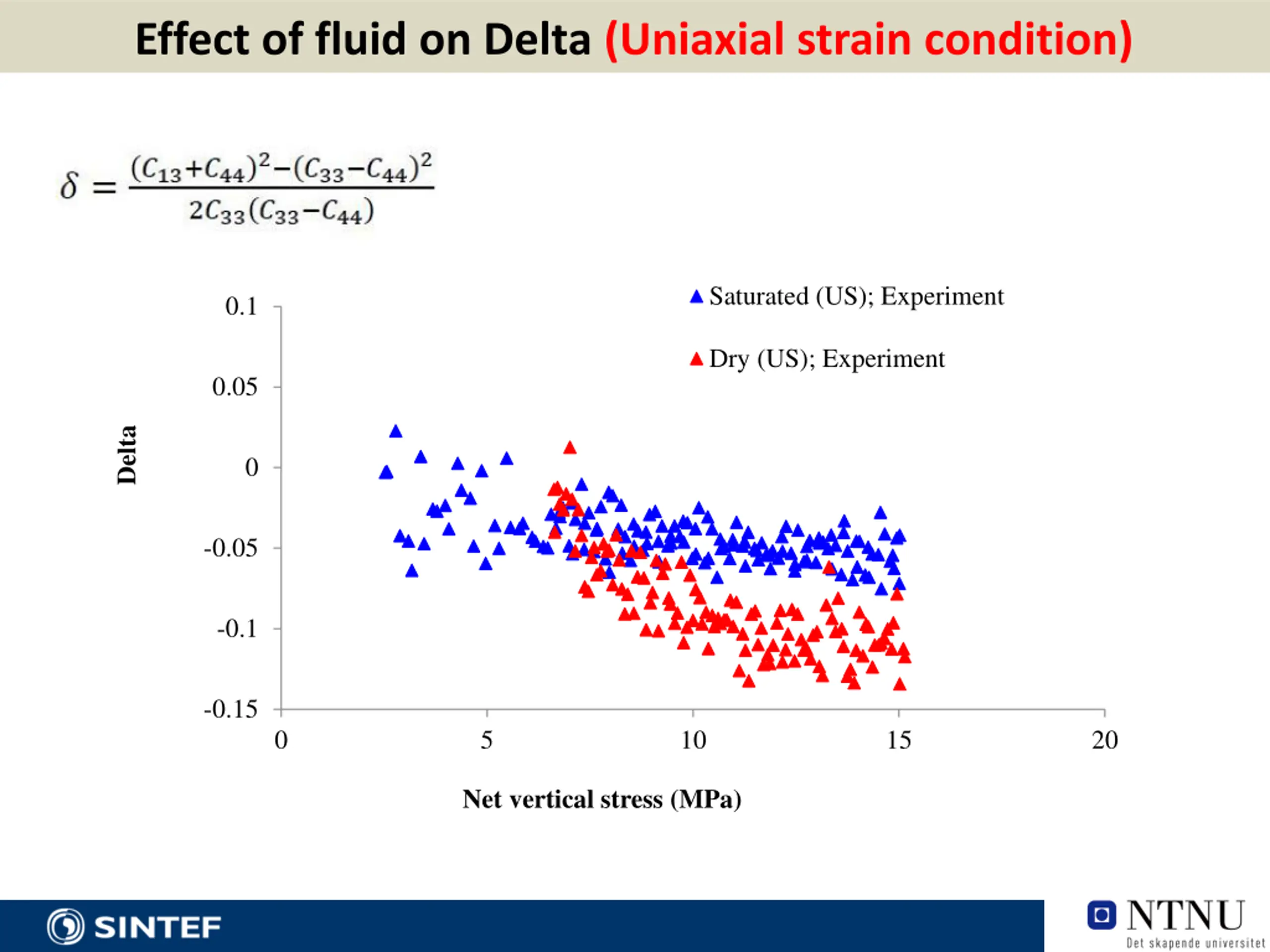 Effect of fluid on Delta (Uniaxial strain condition)

$\delta = \frac{(C_{13}+C_{44})^2-(C_{33}-C_{44})^2}{2C_{33}(C_{33}-C_{44})}$

Saturated (US); Experiment

Dry (US); Experiment

Delta

0.1
0.05
0
-0.05
-0.1
-0.15

0
5
10
15
20

Net vertical stress (MPa)

SINTEF

NTNU
Det skapende universitet